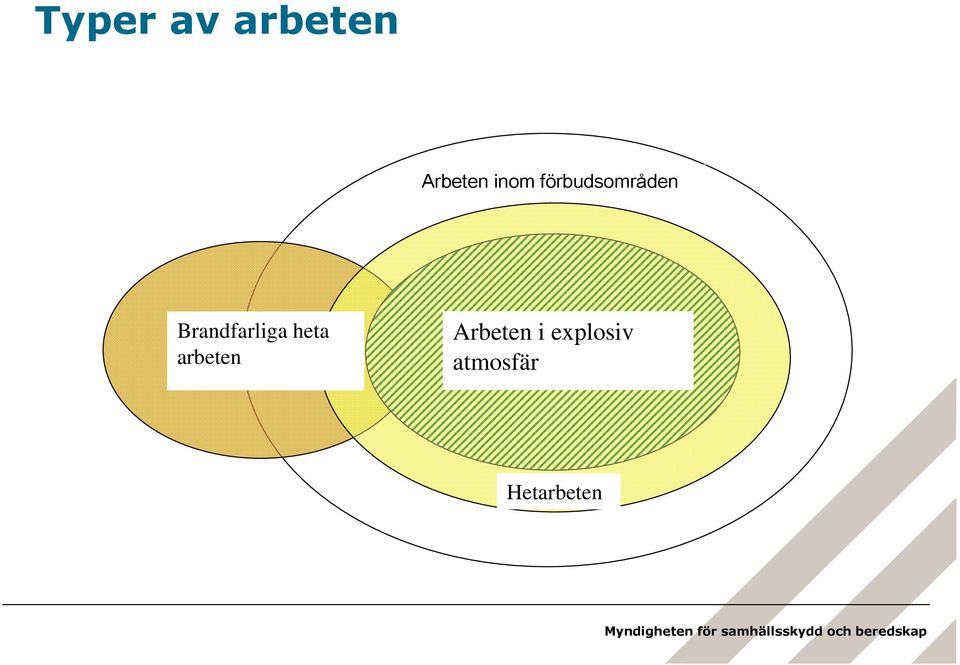 Typer av arbeten

Arbeten inom förbudsområden

Brandfarliga heta arbeten

Arbeten i explosiv atmosfär

Hetarbeten

Myndigheten för samhällsskydd och beredskap